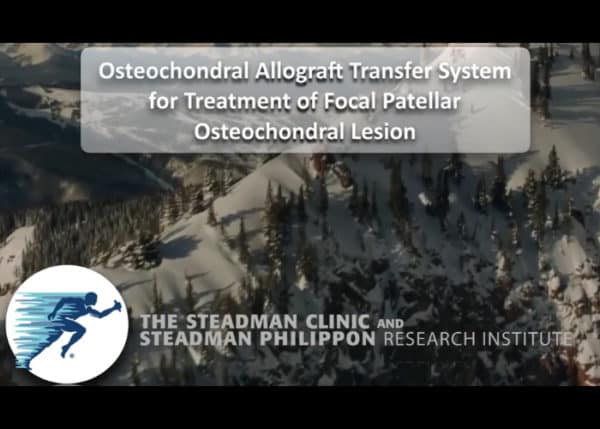 Osteochondral Allograft Transfer System for Treatment of Focal Patellar Osteochondral Lesion

THE STEADMAN CLINIC AND STEADMAN PHILIPPON RESEARCH INSTITUTE